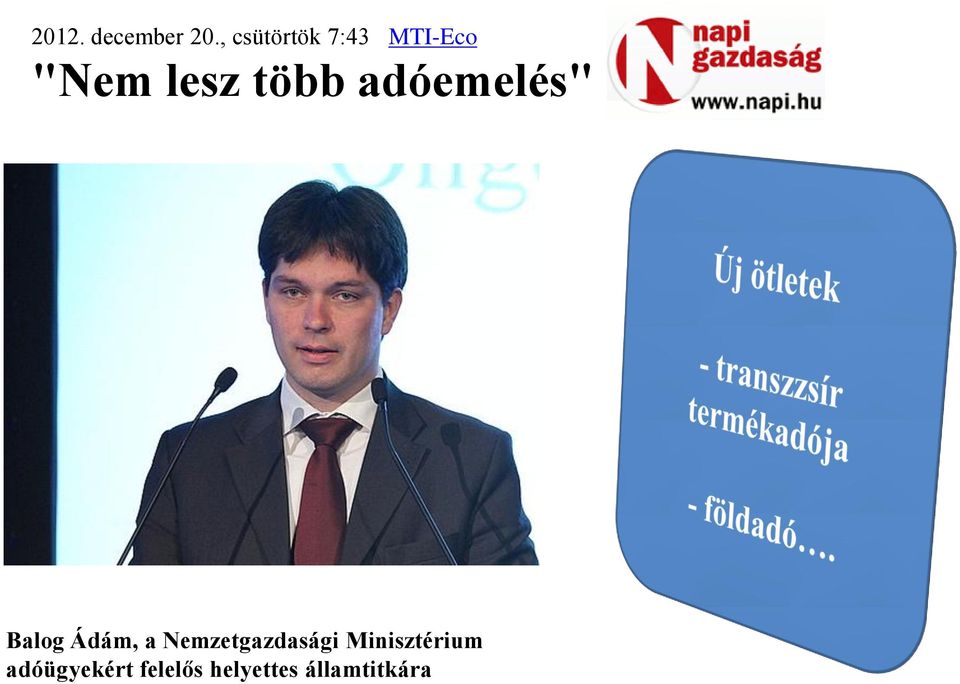 2012. december 20., csütörtök 7:43 MTI-Eco

"Nem lesz több adóemelés"

N napi gazdaság
www.napi.hu

Új ötletek

- transzzsír termékadója

- földadó….

Balog Ádám, a Nemzetgazdasági Minisztérium adóügyekért felelős helyettes államtitkára